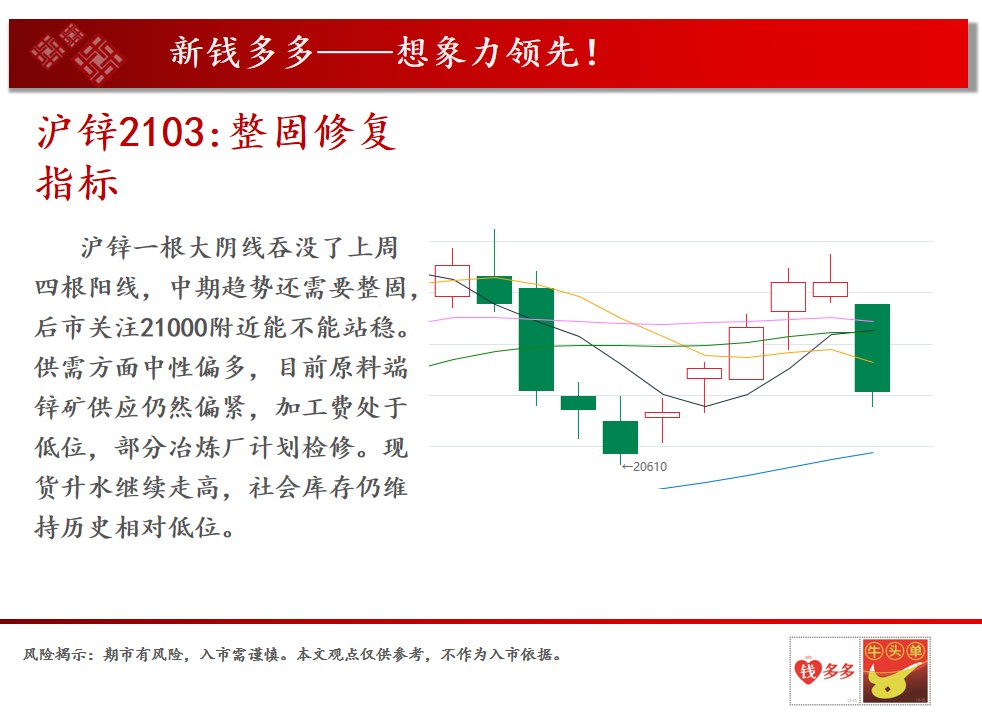 新钱多多——想象力领先！

沪锌2103:整固修复指标

沪锌一根大阴线吞没了上周四根阳线，中期趋势还需要整固，后市关注21000附近能不能站稳。供需方面中性偏多，目前原料端锌矿供应仍然偏紧，加工费处于低位，部分冶炼厂计划检修。现货升水继续走高，社会库存仍维持历史相对低位。

←20610

风险揭示：期市有风险，入市需谨慎。本文观点仅供参考，不作为入市依据。

钱多多

牛头单